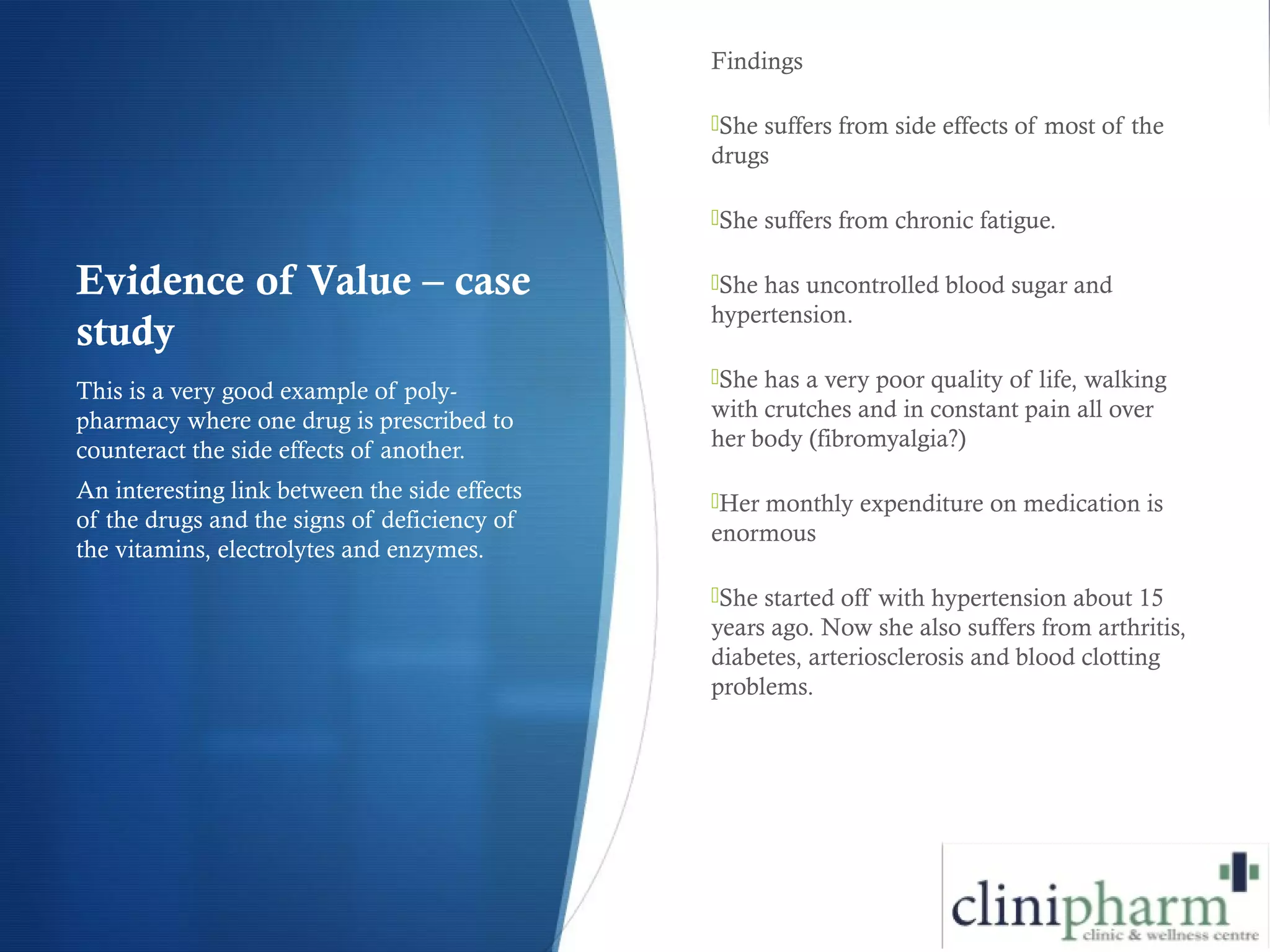 Evidence of Value – case study

This is a very good example of poly-pharmacy where one drug is prescribed to counteract the side effects of another.

An interesting link between the side effects of the drugs and the signs of deficiency of the vitamins, electrolytes and enzymes.

Findings

She suffers from side effects of most of the drugs

She suffers from chronic fatigue.

She has uncontrolled blood sugar and hypertension.

She has a very poor quality of life, walking with crutches and in constant pain all over her body (fibromyalgia?)

Her monthly expenditure on medication is enormous

She started off with hypertension about 15 years ago. Now she also suffers from arthritis, diabetes, arteriosclerosis and blood clotting problems.

clinipharm
clinic & wellness centre